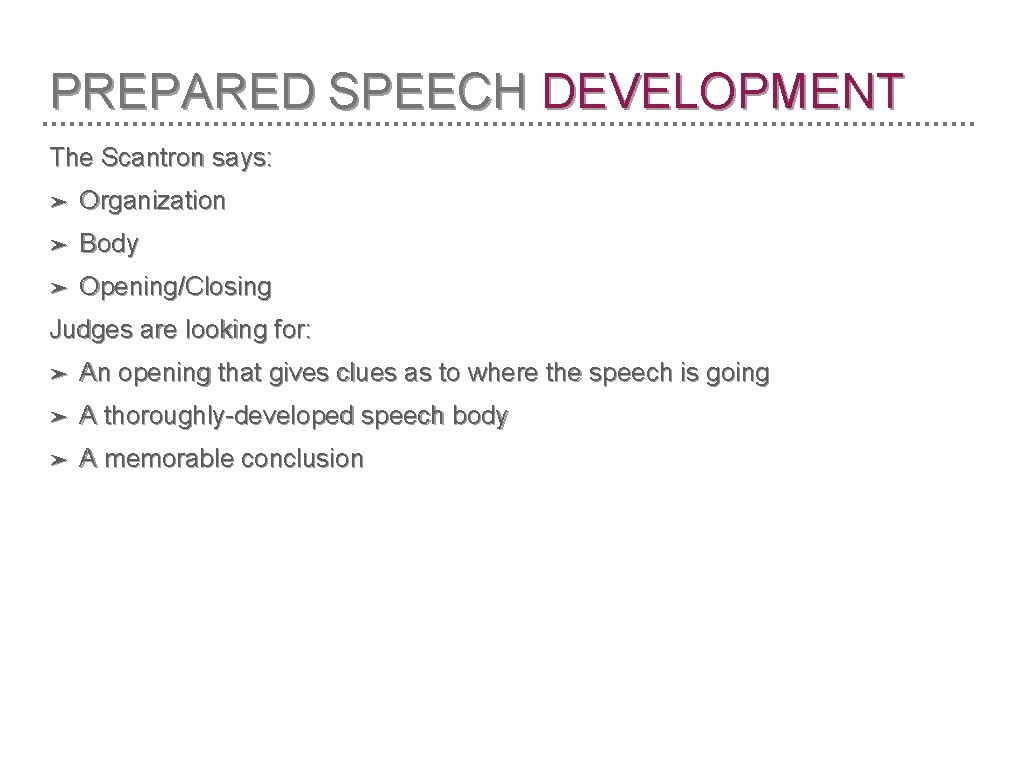 PREPARED SPEECH DEVELOPMENT

The Scantron says:

➢ Organization

➢ Body

➢ Opening/Closing

Judges are looking for:

➢ An opening that gives clues as to where the speech is going

➢ A thoroughly-developed speech body

➢ A memorable conclusion